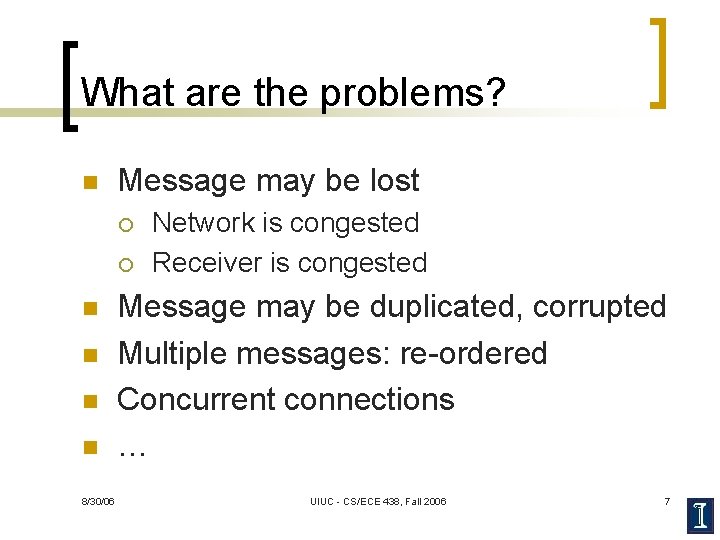 What are the problems?

- Message may be lost
  - Network is congested
  - Receiver is congested
- Message may be duplicated, corrupted
- Multiple messages: re-ordered
- Concurrent connections
- …

8/30/06

UIUC - CS/ECE 438, Fall 2006

7

I